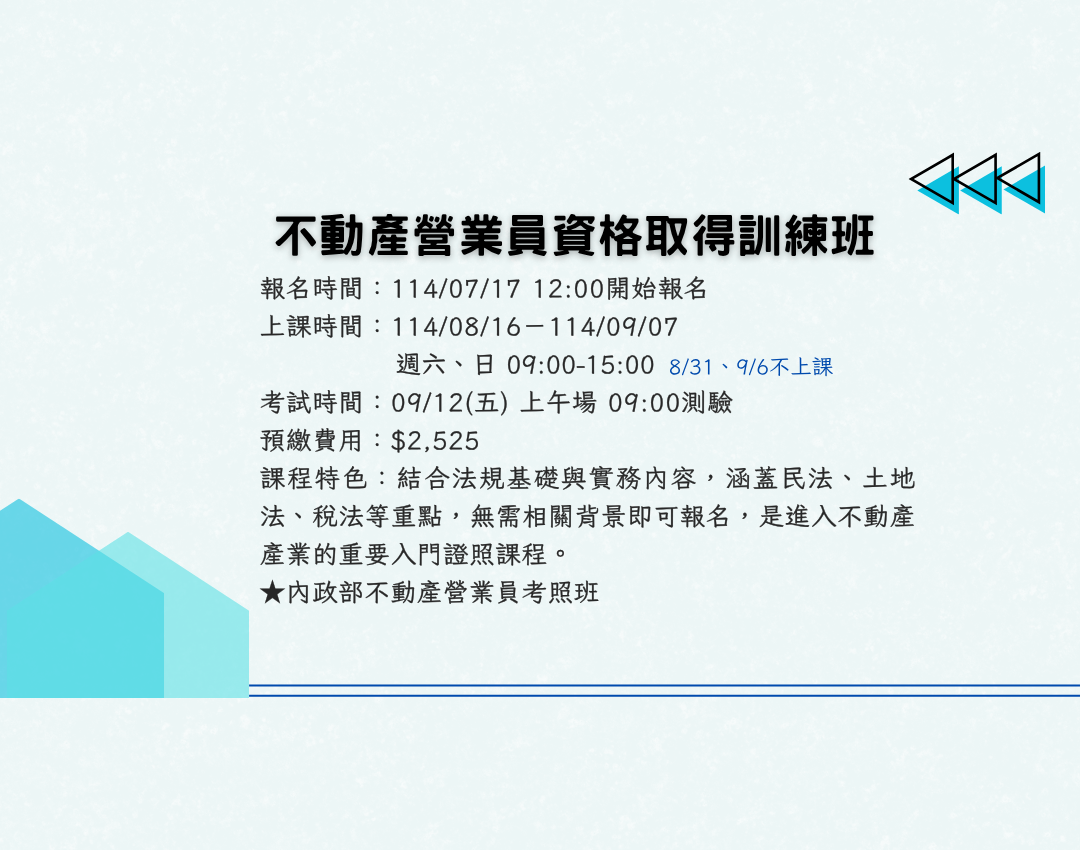 不動產營業員資格取得訓練班

報名時間：114/07/17 12:00開始報名
上課時間：114/08/16－114/09/07
週六、日 09:00-15:00 8/31、9/6不上課
考試時間：09/12(五) 上午場 09:00測驗
預繳費用：$2,525
課程特色：結合法規基礎與實務內容，涵蓋民法、土地法、稅法等重點，無需相關背景即可報名，是進入不動產產業的重要入門證照課程。
★內政部不動產營業員考照班